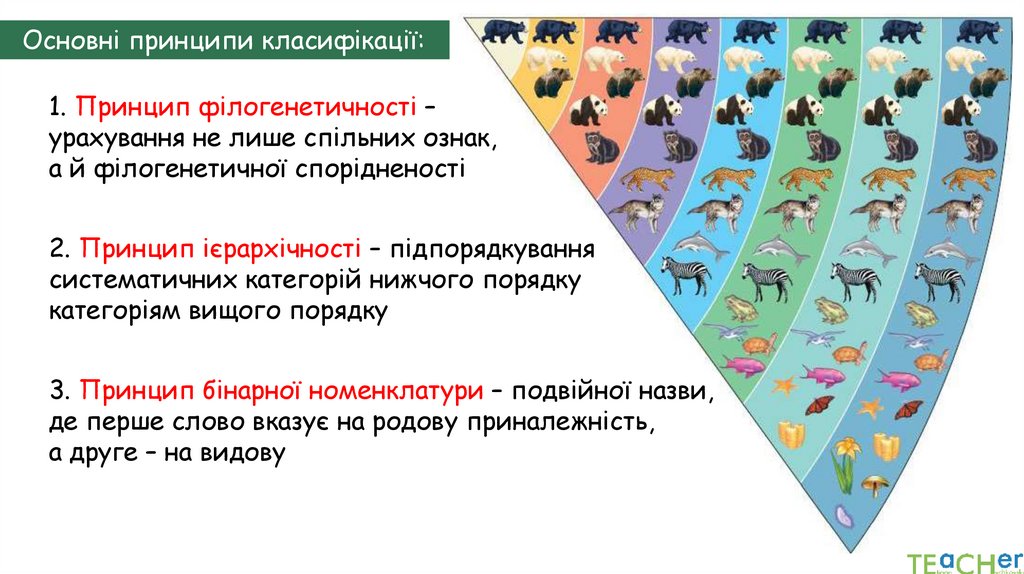 Основні принципи класифікації:

1. Принцип філогенетичності – урахування не лише спільних ознак, а й філогенетичної спорідненості

2. Принцип ієрархічності – підпорядкування систематичних категорій нижчого порядку категоріям вищого порядку

3. Принцип бінарної номенклатури – подвійної назви, де перше слово вказує на родову приналежність, а друге – на видову

TEACHer